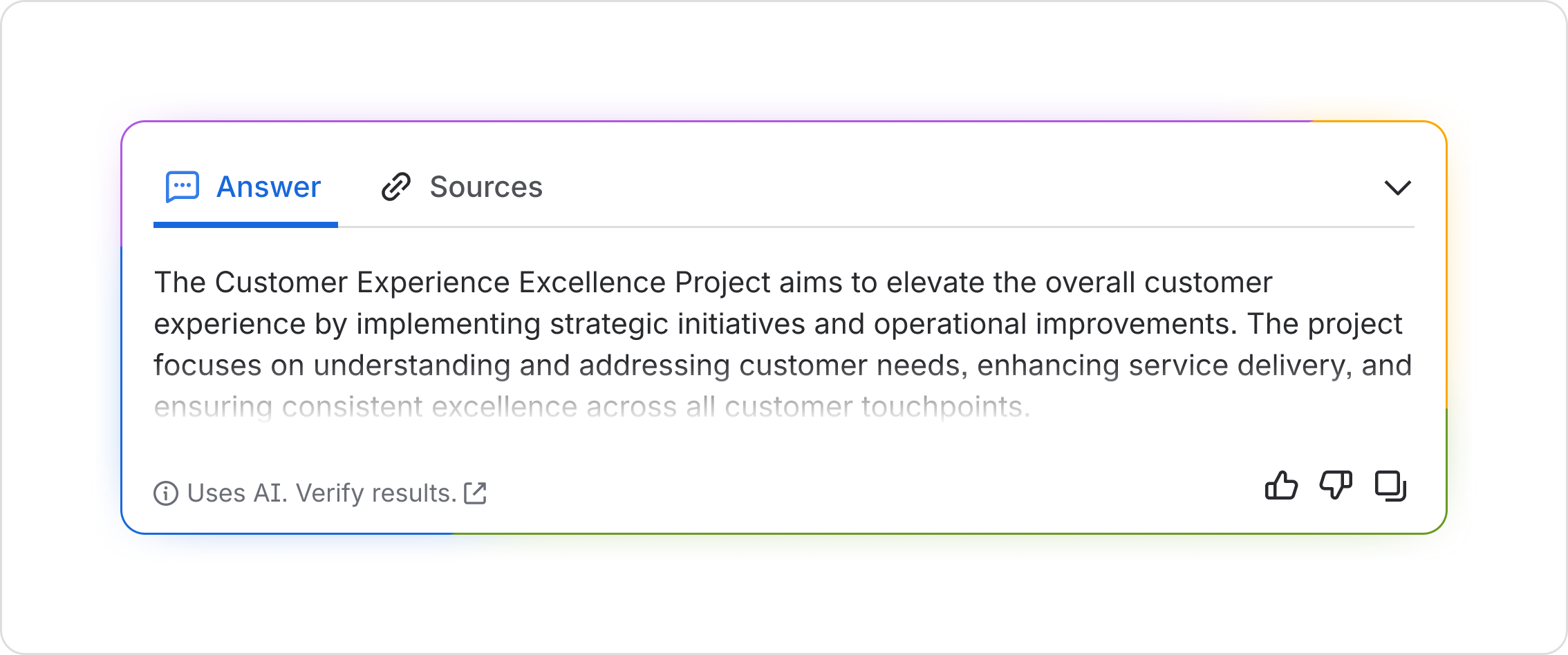 Answer Sources

The Customer Experience Excellence Project aims to elevate the overall customer experience by implementing strategic initiatives and operational improvements. The project focuses on understanding and addressing customer needs, enhancing service delivery, and ensuring consistent excellence across all customer touchpoints.

Uses AI. Verify results.